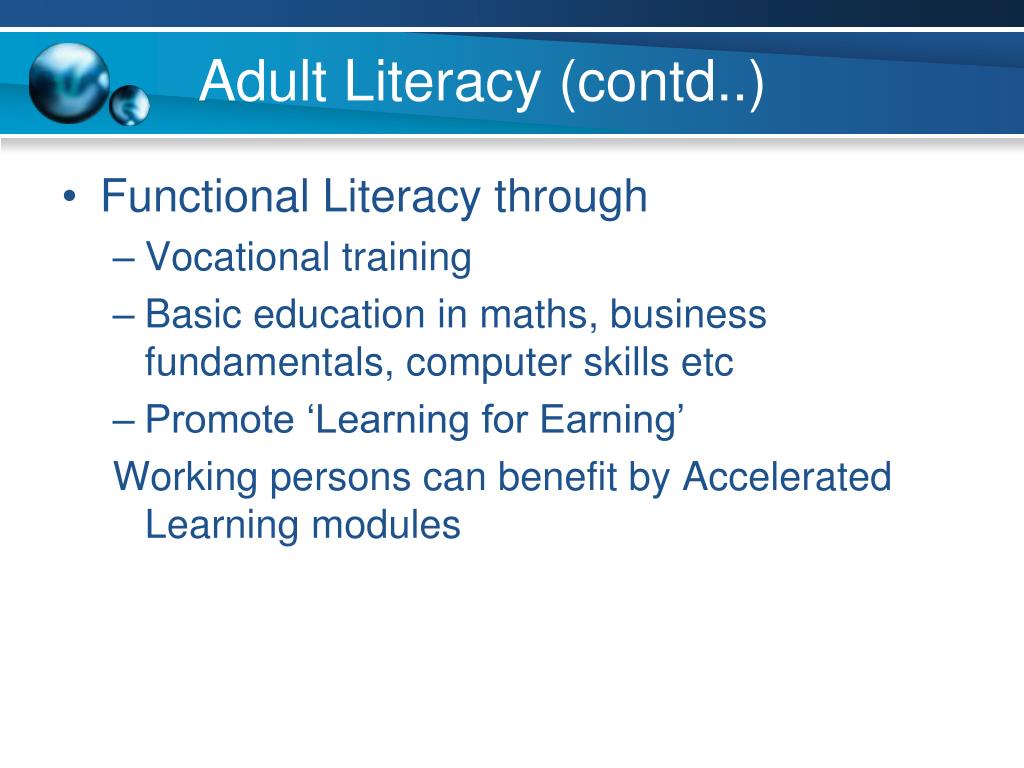 Adult Literacy (contd..)

• Functional Literacy through
– Vocational training
– Basic education in maths, business fundamentals, computer skills etc
– Promote ‘Learning for Earning’
Working persons can benefit by Accelerated Learning modules